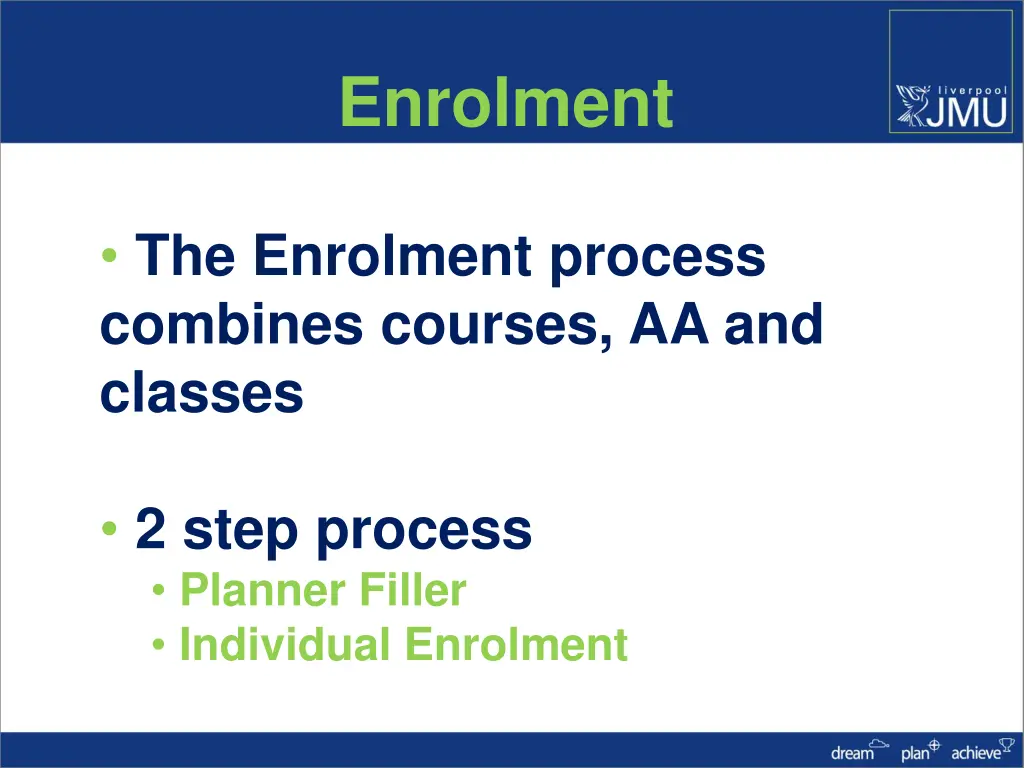 Enrolment

liverpool JMU

• The Enrolment process combines courses, AA and classes

• 2 step process
  • Planner Filler
  • Individual Enrolment

dream plan achieve